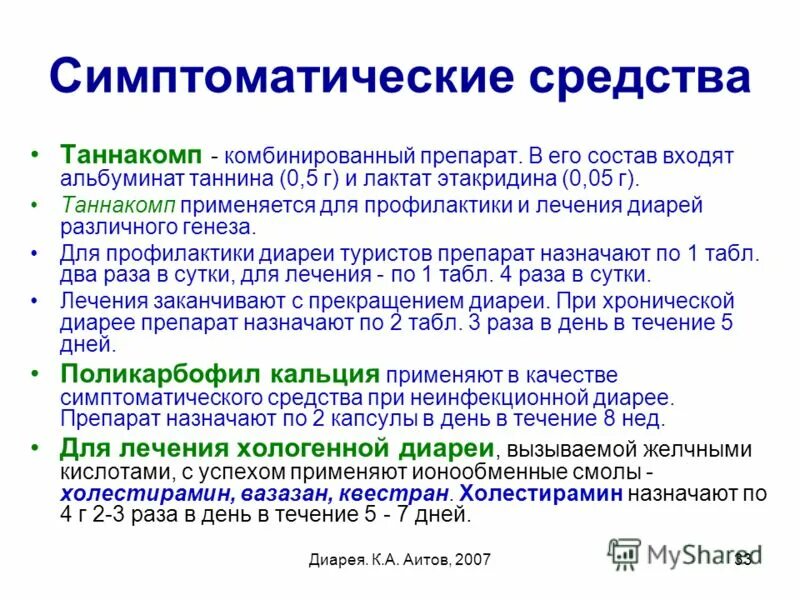 Симптоматические средства

• Таннакомп - комбинированный препарат. В его состав входят альбуминат таннина (0,5 г) и лактат этакридина (0,05 г).
• Таннакомп применяется для профилактики и лечения диарей различного генеза.
• Для профилактики диареи туристов препарат назначают по 1 табл. два раза в сутки, для лечения - по 1 табл. 4 раза в сутки.
• Лечения заканчивают с прекращением диареи. При хронической диарее препарат назначают по 2 табл. 3 раза в день в течение 5 дней.
• Поликарбофил кальция применяют в качестве симптоматического средства при неинфекционной диарее. Препарат назначают по 2 капсулы в день в течение 8 нед.
• Для лечения хологенной диареи, вызываемой желчными кислотами, с успехом применяют ионообменные смолы - холестирамин, вазазан, квестран. Холестирамин назначают по 4 г 2-3 раза в день в течение 5 - 7 дней.

Диарея. К.А. Аитов, 2007

MyShared

33